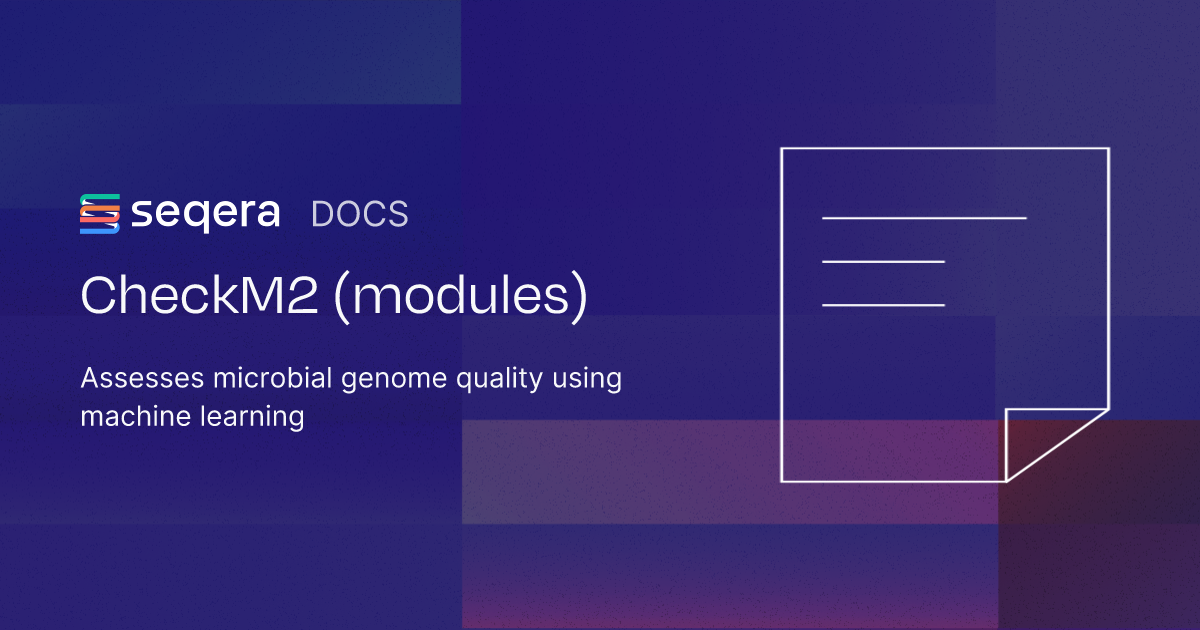 seqera DOCS

CheckM2 (modules)

Assesses microbial genome quality using machine learning